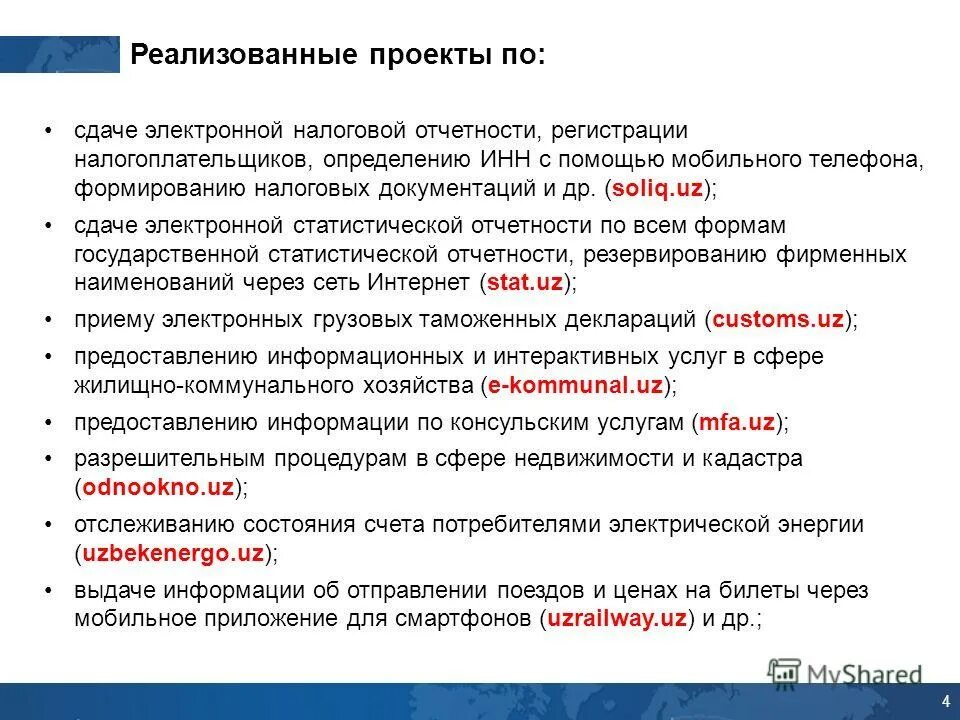 Реализованные проекты по:

• сдаче электронной налоговой отчетности, регистрации налогоплательщиков, определению ИНН с помощью мобильного телефона, формированию налоговых документаций и др. (soliq.uz);

• сдаче электронной статистической отчетности по всем формам государственной статистической отчетности, резервированию фирменных наименований через сеть Интернет (stat.uz);

• приему электронных грузовых таможенных деклараций (customs.uz);

• предоставлению информационных и интерактивных услуг в сфере жилищно-коммунального хозяйства (e-kommunal.uz);

• предоставлению информации по консульским услугам (mfa.uz);

• разрешительным процедурам в сфере недвижимости и кадастра (odnookno.uz);

• отслеживанию состояния счета потребителями электрической энергии (uzbekenergo.uz);

• выдаче информации об отправлении поездов и ценах на билеты через мобильное приложение для смартфонов (uzrailway.uz) и др.;

MyShared

4